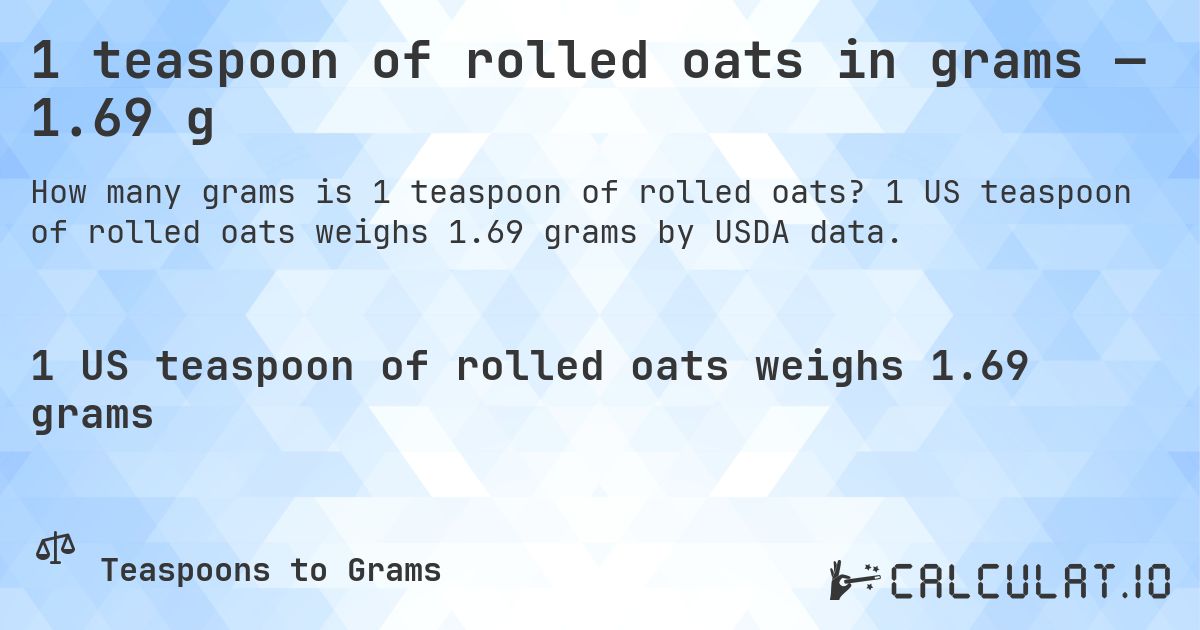 1 teaspoon of rolled oats in grams — 1.69 g

How many grams is 1 teaspoon of rolled oats? 1 US teaspoon of rolled oats weighs 1.69 grams by USDA data.

1 US teaspoon of rolled oats weighs 1.69 grams

Teaspoons to Grams

CALCULAT.IO